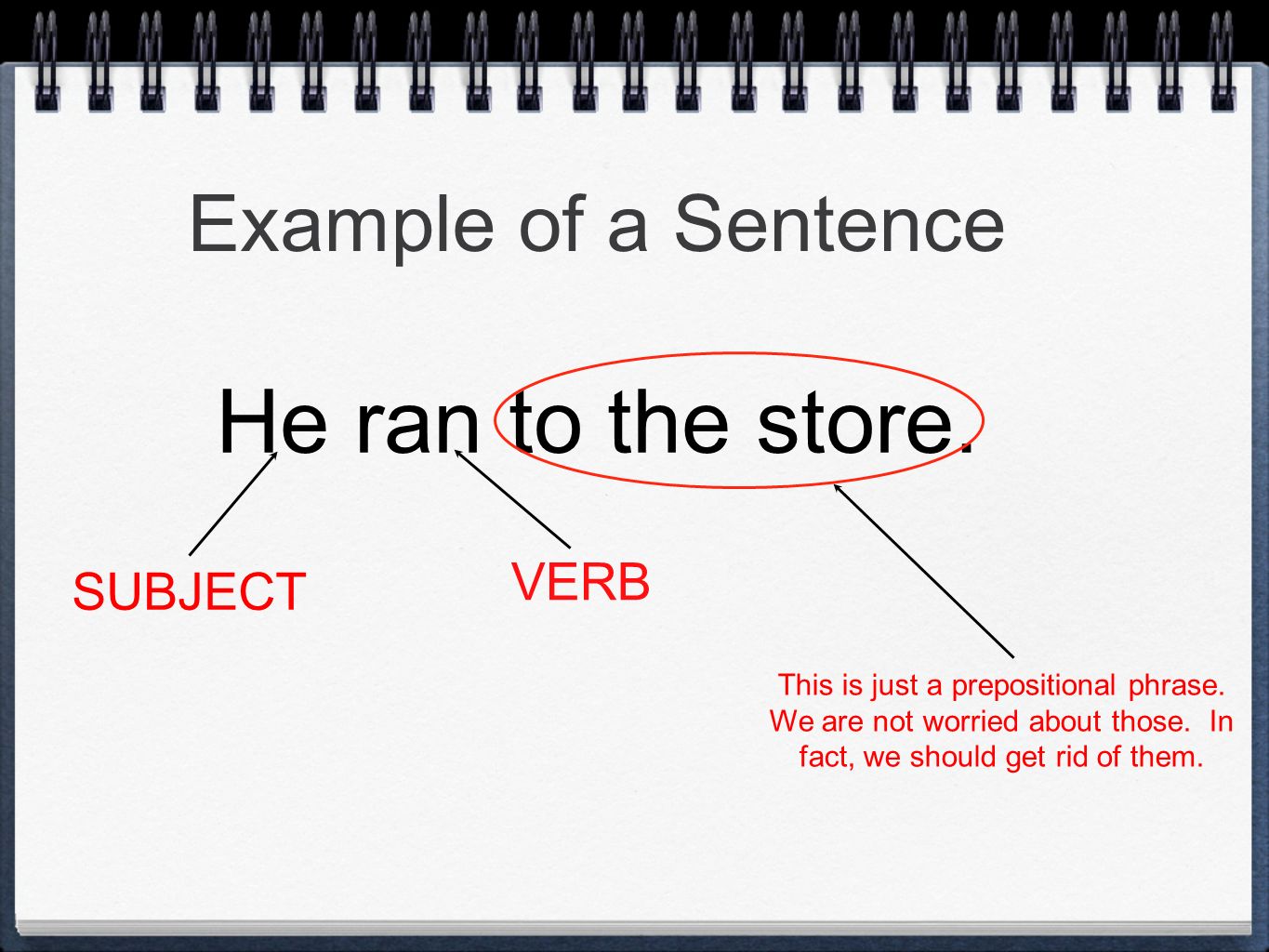 Example of a Sentence

He ran to the store.

SUBJECT

VERB

This is just a prepositional phrase. We are not worried about those. In fact, we should get rid of them.